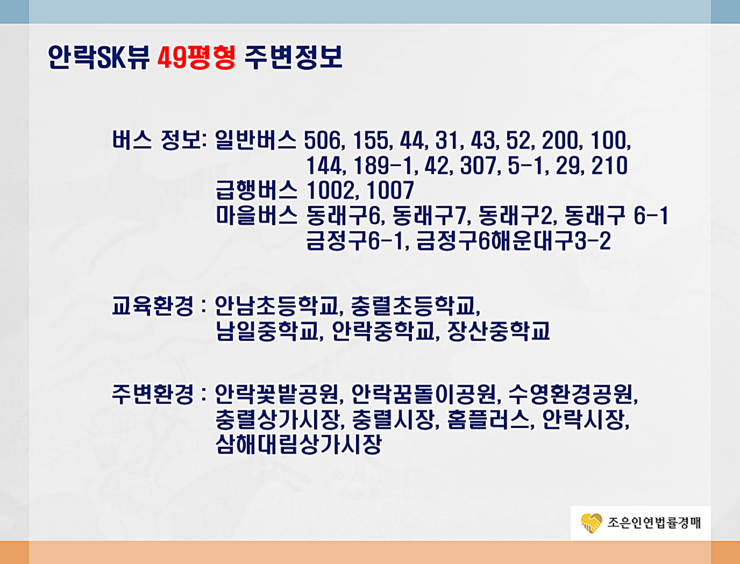 안락SK뷰 49평형 주변정보

버스 정보: 일반버스 506, 155, 44, 31, 43, 52, 200, 100, 144, 189-1, 42, 307, 5-1, 29, 210
급행버스 1002, 1007
마을버스 동래구6, 동래구7, 동래구2, 동래구 6-1 금정구6-1, 금정구6해운대구3-2

교육환경 : 안남초등학교, 충렬초등학교, 남일중학교, 안락중학교, 장산중학교

주변환경 : 안락꽃밭공원, 안락꿈돌이공원, 수영환경공원, 충렬상가시장, 충렬시장, 홈플러스, 안락시장, 삼해대림상가시장

조은인연법률경매